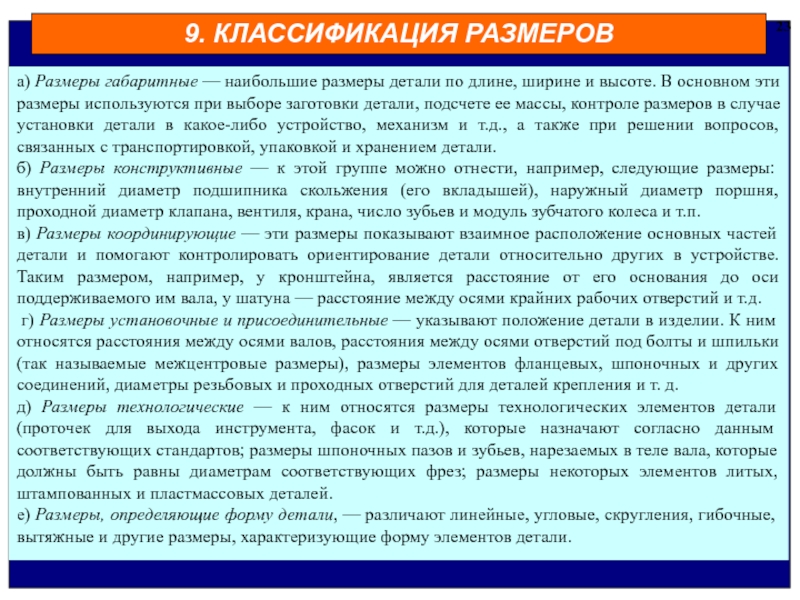 9. КЛАССИФИКАЦИЯ РАЗМЕРОВ

а) Размеры габаритные — наибольшие размеры детали по длине, ширине и высоте. В основном эти размеры используются при выборе заготовки детали, подсчете ее массы, контроле размеров в случае установки детали в какое-либо устройство, механизм и т.д., а также при решении вопросов, связанных с транспортировкой, упаковкой и хранением детали.
б) Размеры конструктивные — к этой группе можно отнести, например, следующие размеры: внутренний диаметр подшипника скольжения (его вкладышей), наружный диаметр поршня, проходной диаметр клапана, вентиля, крана, число зубьев и модуль зубчатого колеса и т.п.
в) Размеры координирующие — эти размеры показывают взаимное расположение основных частей детали и помогают контролировать ориентирование детали относительно других в устройстве. Таким размером, например, у кронштейна, является расстояние от его основания до оси поддерживаемого им вала, у шатуна — расстояние между осями крайних рабочих отверстий и т.д.
г) Размеры установочные и присоединительные — указывают положение детали в изделии. К ним относятся расстояния между осями валов, расстояния между осями отверстий под болты и шпильки (так называемые межцентровые размеры), размеры элементов фланцевых, шпоночных и других соединений, диаметры резьбовых и проходных отверстий для деталей крепления и т. д.
д) Размеры технологические — к ним относятся размеры технологических элементов детали (проточек для выхода инструмента, фасок и т.д.), которые назначают согласно данным соответствующих стандартов; размеры шпоночных пазов и зубьев, нарезаемых в теле вала, которые должны быть равны диаметрам соответствующих фрез; размеры некоторых элементов литых, штампованных и пластмассовых деталей.
е) Размеры, определяющие форму детали, — различают линейные, угловые, скругления, гибочные, вытяжные и другие размеры, характеризующие форму элементов детали.